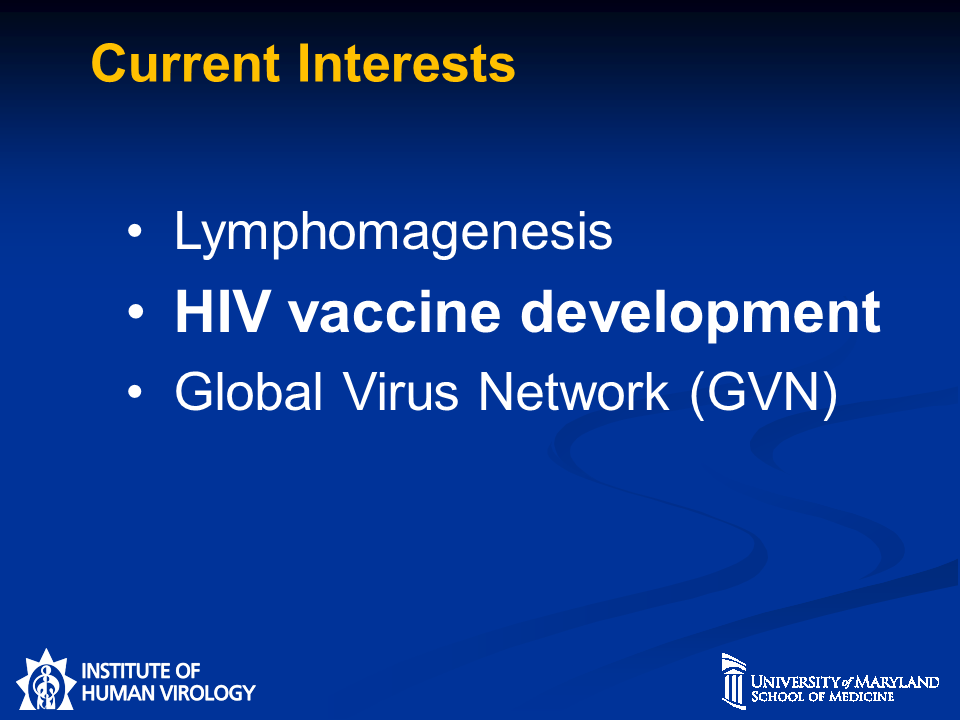 Current Interests

• Lymphomagenesis
• HIV vaccine development
• Global Virus Network (GVN)

INSTITUTE OF HUMAN VIROLOGY

UNIVERSITY of MARYLAND SCHOOL OF MEDICINE